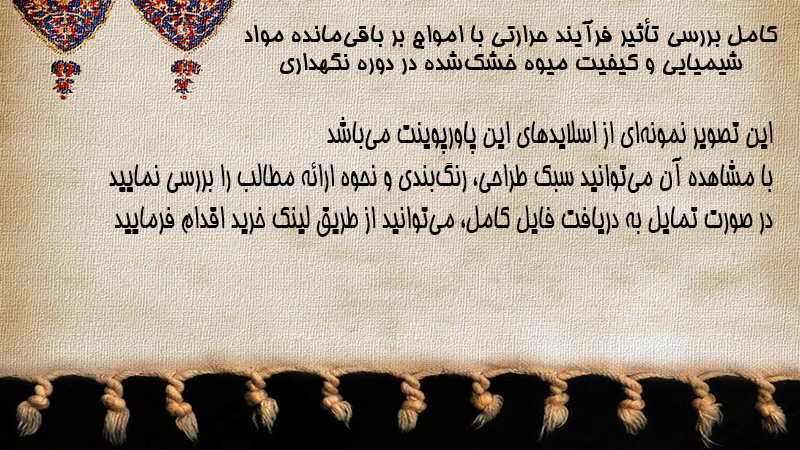 کامل بررسی تأثیر فرآیند حرارتی با امواج بر باقی‌مانده مواد شیمیایی و کیفیت میوه خشک‌شده در دوره نگهداری

این تصویر نمونه‌ای از اسلایدهای این پاورپوینت می‌باشد
با مشاهده آن می‌توانید سبک طراحی، رنگ‌بندی و نحوه ارائه مطالب را بررسی نمایید
در صورت تمایل به دریافت فایل کامل، می‌توانید از طریق لینک خرید اقدام فرمایید